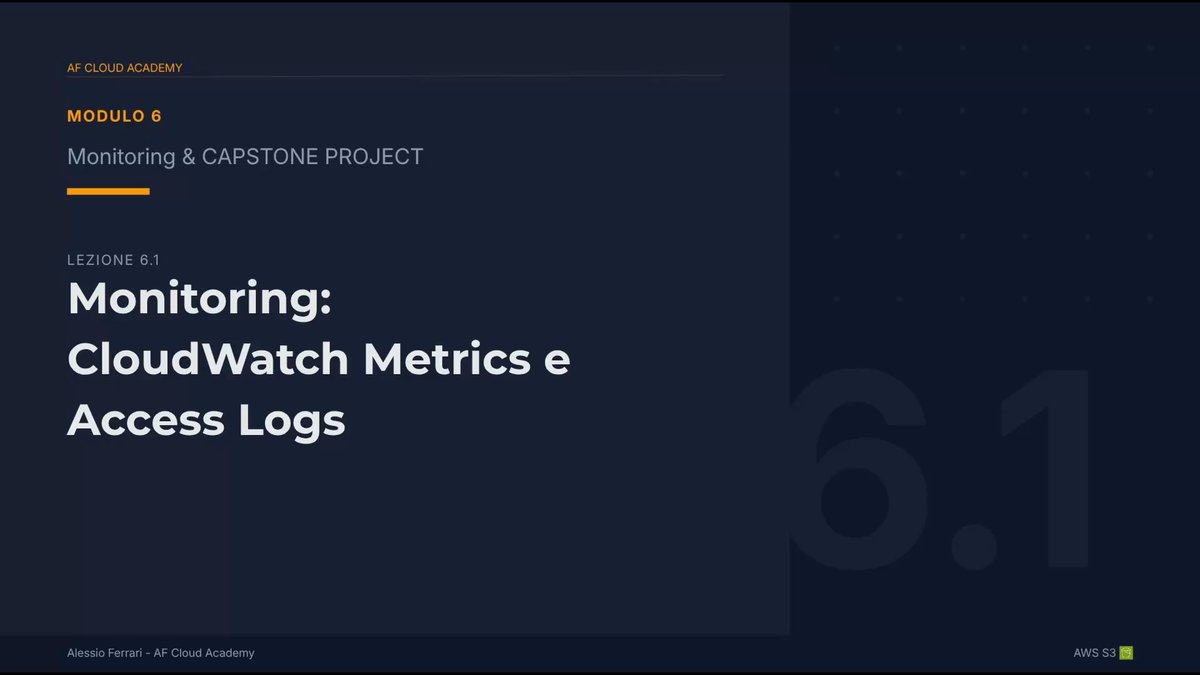 AF CLOUD ACADEMY

MODULO 6

Monitoring & CAPSTONE PROJECT

LEZIONE 6.1

Monitoring: CloudWatch Metrics e Access Logs

6.1

Alessio Ferrari - AF Cloud Academy

AWS S3